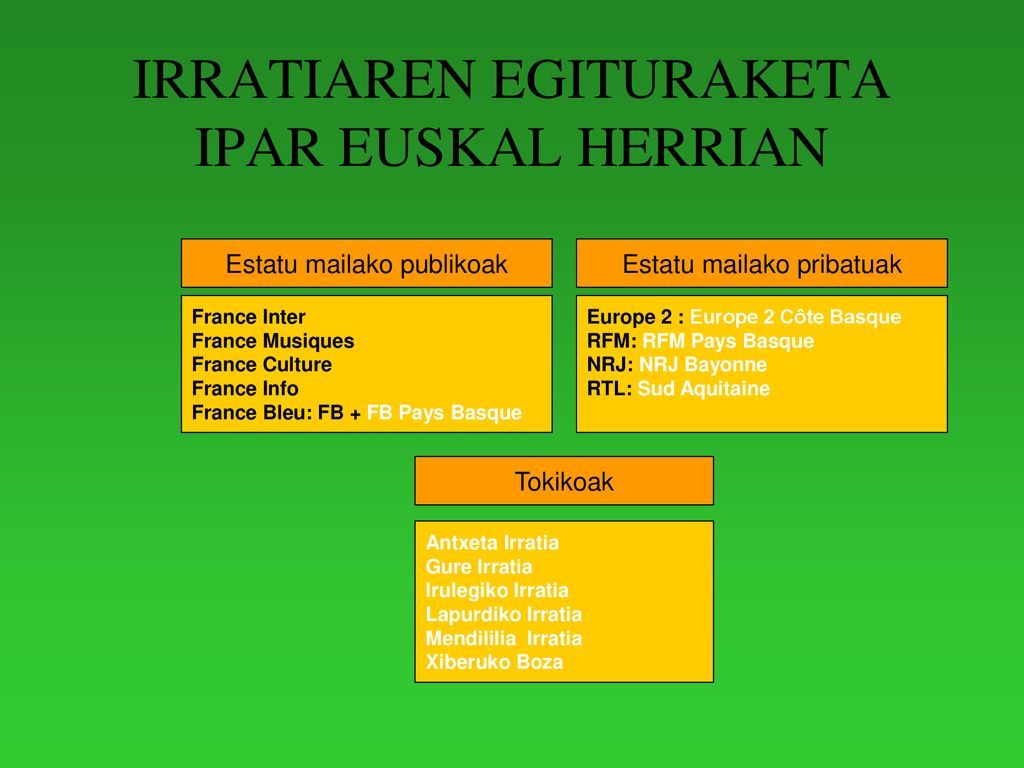 IRRATIAREN EGITURAKETA IPAR EUSKAL HERRIAN

Estatu mailako publikoak

France Inter
France Musiques
France Culture
France Info
France Bleu: FB + FB Pays Basque

Estatu mailako pribatuak

Europe 2 : Europe 2 Côte Basque
RFM: RFM Pays Basque
NRJ: NRJ Bayonne
RTL: Sud Aquitaine

Tokikoak

Antxeta Irratia
Gure Irratia
Irulegiko Irratia
Lapurdiko Irratia
Mendililia Irratia
Xiberuko Boza